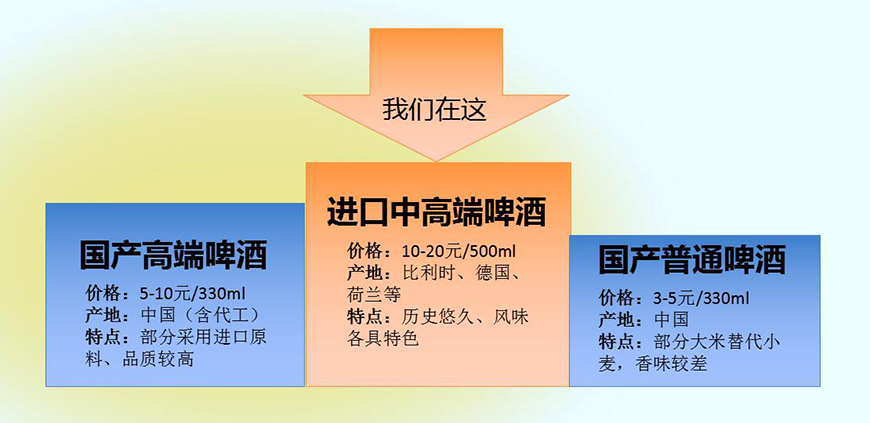 我们在这

国产高端啤酒
价格：5-10元/330ml
产地：中国（含代工）
特点：部分采用进口原料、品质较高

进口中高端啤酒
价格：10-20元/500ml
产地：比利时、德国、荷兰等
特点：历史悠久、风味各具特色

国产普通啤酒
价格：3-5元/330ml
产地：中国
特点：部分大米替代小麦，香味较差